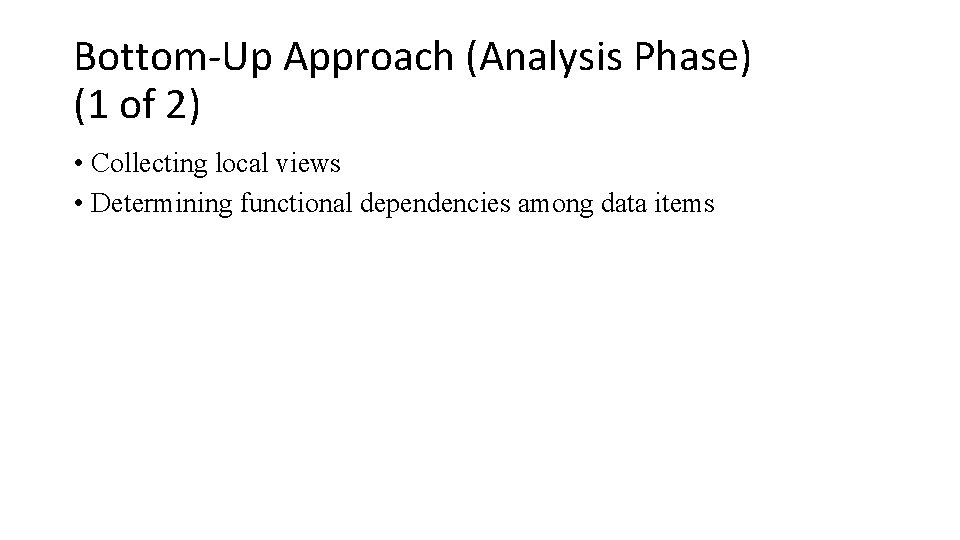 Bottom-Up Approach (Analysis Phase) (1 of 2)

• Collecting local views
• Determining functional dependencies among data items